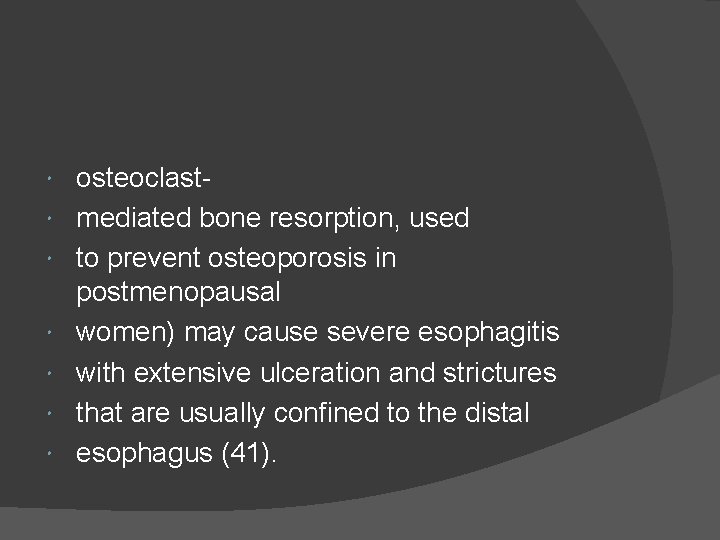 • osteoclast-
• mediated bone resorption, used
• to prevent osteoporosis in postmenopausal
• women) may cause severe esophagitis
• with extensive ulceration and strictures
• that are usually confined to the distal
• esophagus (41).